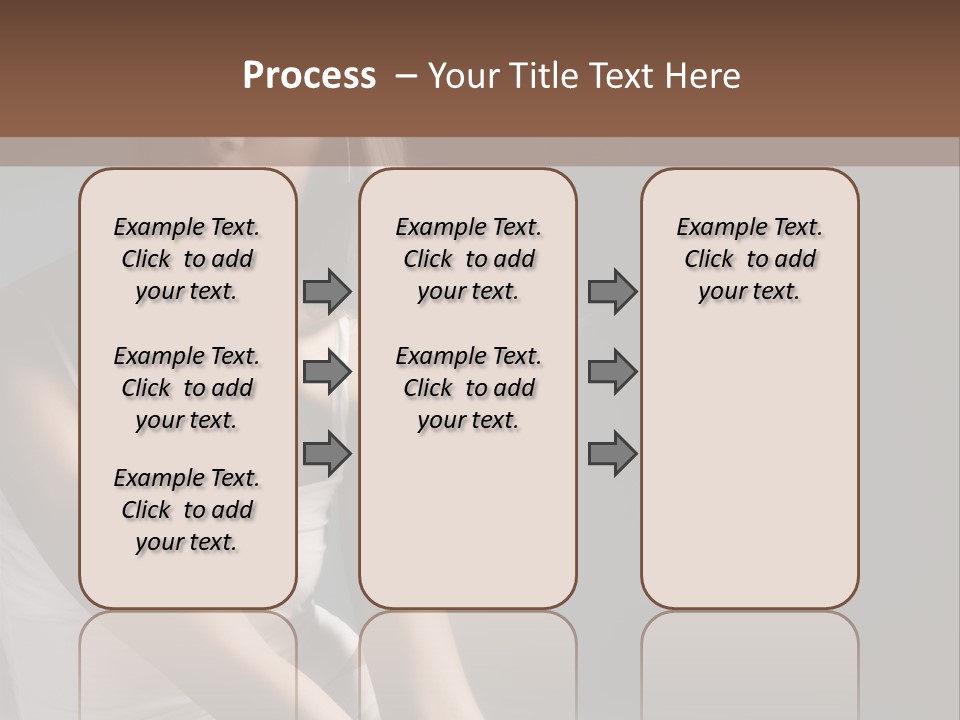 Process – Your Title Text Here

Example Text. Click to add your text.

Example Text. Click to add your text.

Example Text. Click to add your text.

Example Text. Click to add your text.

Example Text. Click to add your text.

Example Text. Click to add your text.